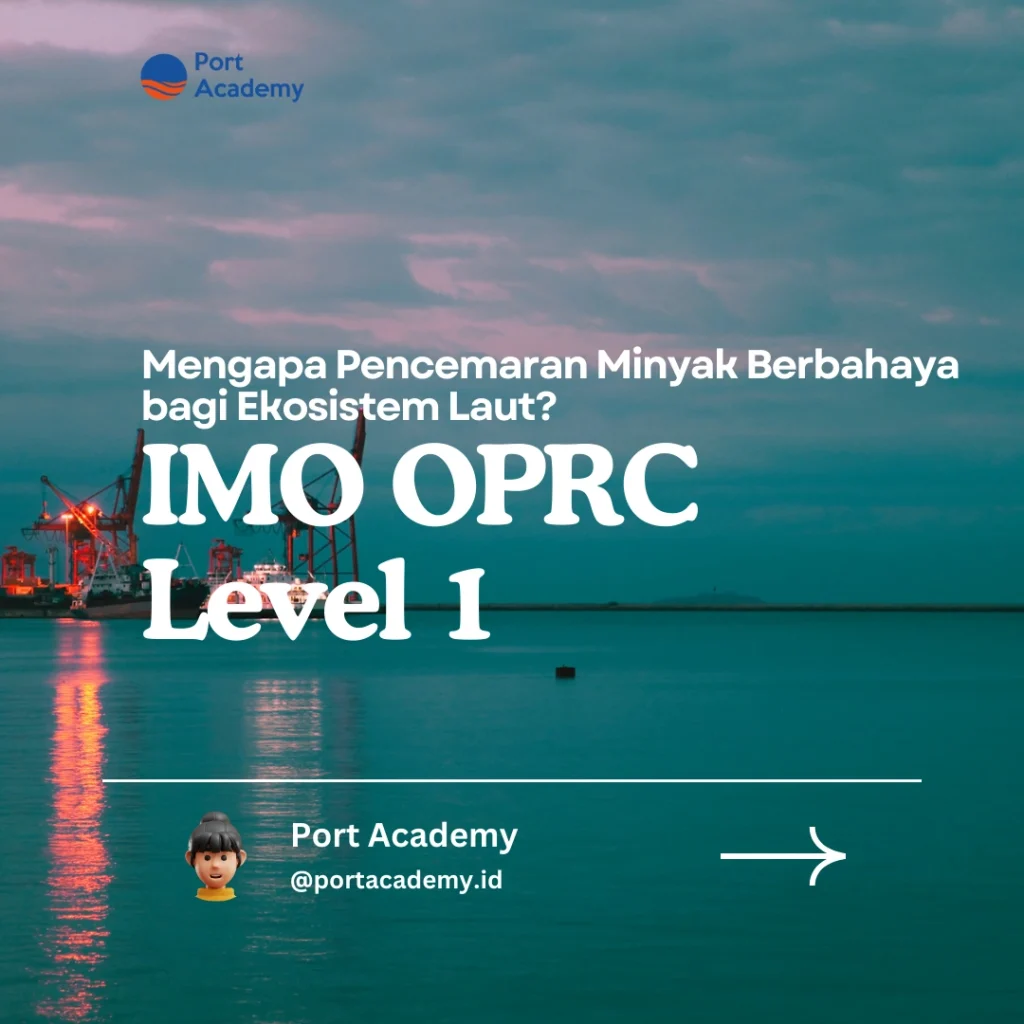 Port Academy

Mengapa Pencemaran Minyak Berbahaya bagi Ekosistem Laut?

IMO OPRC Level 1

Port Academy
@portacademy.id